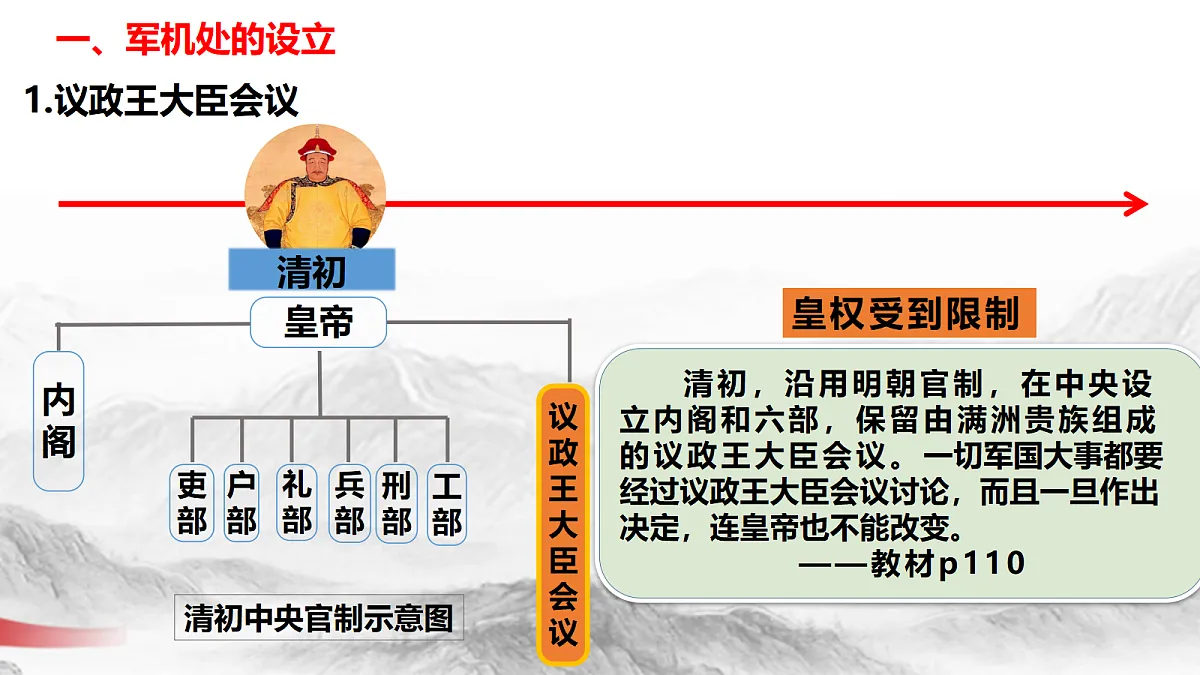 一、军机处的设立

1.议政王大臣会议

清初

皇帝

内阁

吏部 户部 礼部 兵部 刑部 工部

议政王大臣会议

清初中央官制示意图

皇权受到限制

清初，沿用明朝官制，在中央设立内阁和六部，保留由满洲贵族组成的议政王大臣会议。一切军国大事都要经过议政王大臣会议讨论，而且一旦作出决定，连皇帝也不能改变。
——教材p110